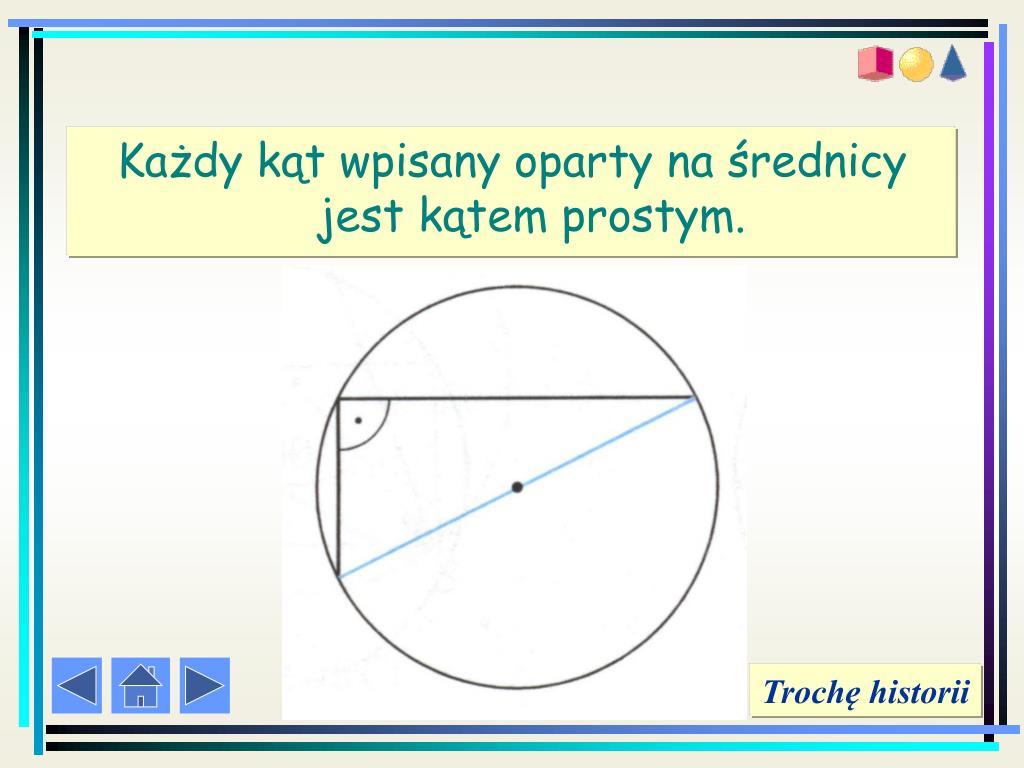 Każdy kąt wpisany oparty na średnicy jest kątem prostym.

Trochę historii